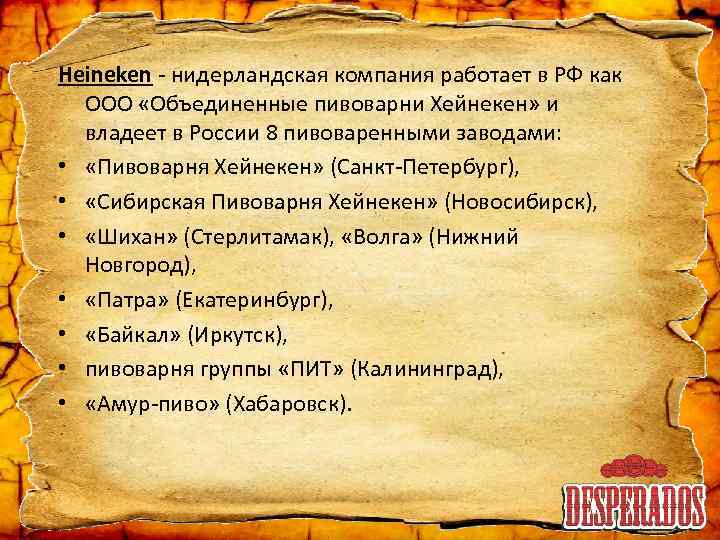 Heineken - нидерландская компания работает в РФ как ООО «Объединенные пивоварни Хейнекен» и владеет в России 8 пивоваренными заводами:

• «Пивоварня Хейнекен» (Санкт-Петербург),
• «Сибирская Пивоварня Хейнекен» (Новосибирск),
• «Шихан» (Стерлитамак), «Волга» (Нижний Новгород),
• «Патра» (Екатеринбург),
• «Байкал» (Иркутск),
• пивоварня группы «ПИТ» (Калининград),
• «Амур-пиво» (Хабаровск).

DESPERADOS